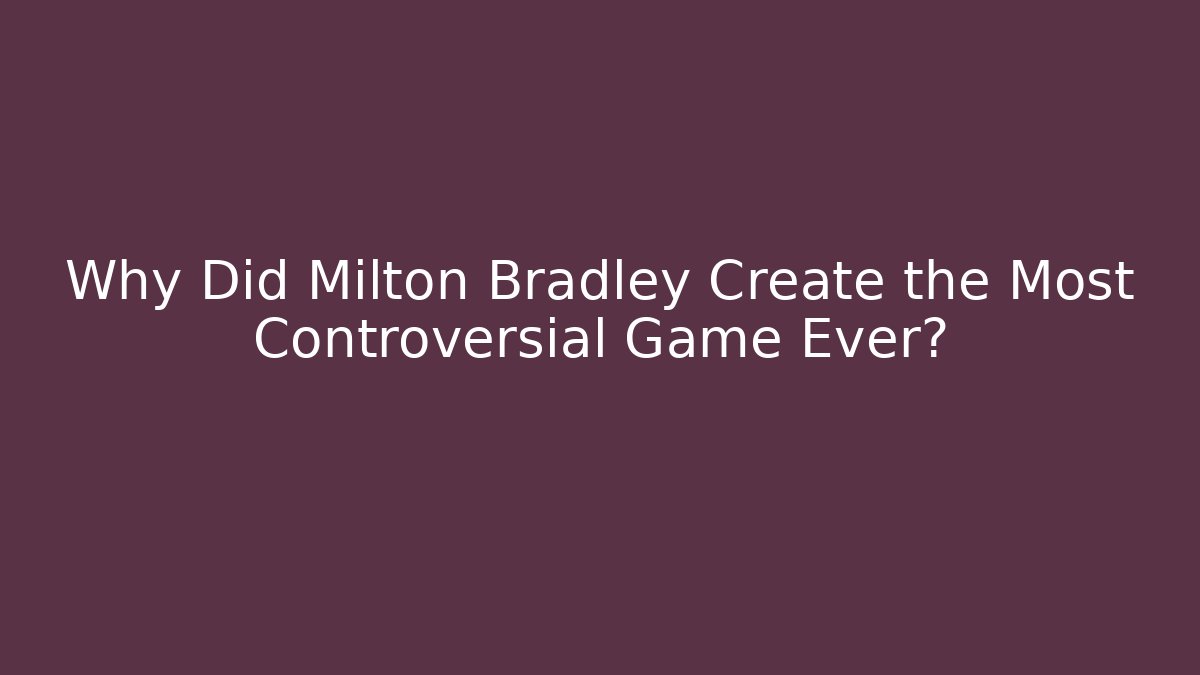 Why Did Milton Bradley Create the Most Controversial Game Ever?